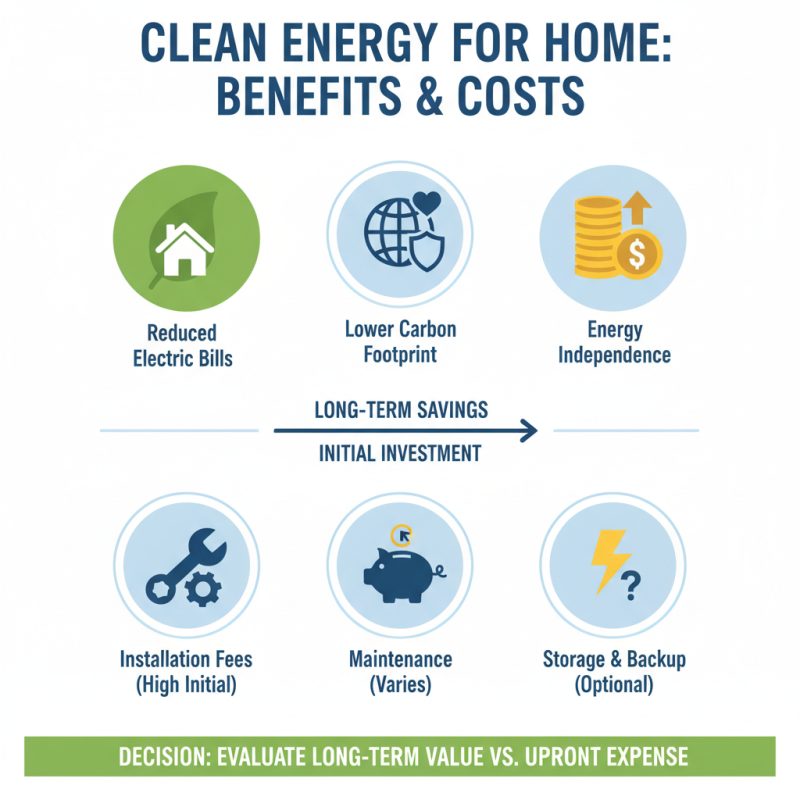 CLEAN ENERGY FOR HOME: BENEFITS & COSTS

$ 

Reduced Electric Bills

Lower Carbon Footprint

Energy Independence

LONG-TERM SAVINGS

INITIAL INVESTMENT

?

Installation Fees (High Initial)

Maintenance (Varies)

Storage & Backup (Optional)

DECISION: EVALUATE LONG-TERM VALUE VS. UPRONT EXPENSE